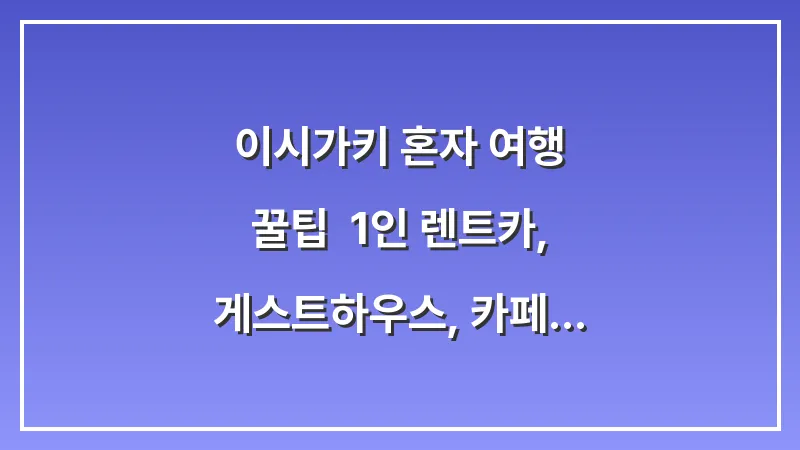 이시가키 혼자 여행 꿀팁  1인 렌트카, 게스트하우스, 카페…